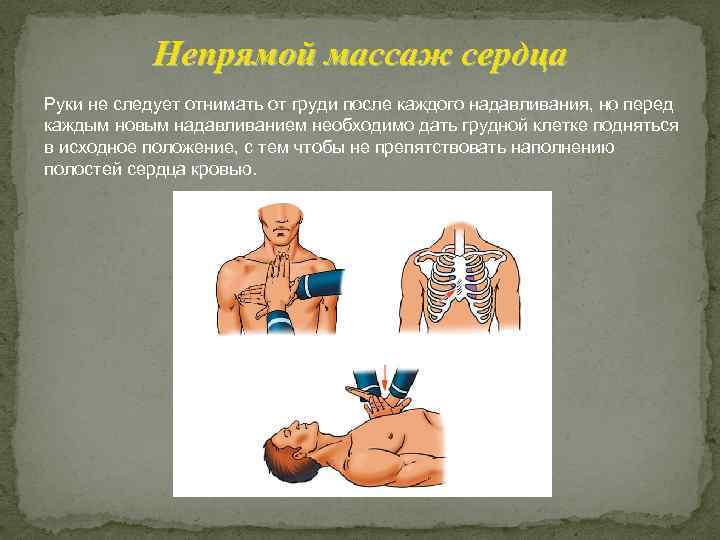 Непрямой массаж сердца

Руки не следует отнимать от груди после каждого надавливания, но перед каждым новым надавливанием необходимо дать грудной клетке подняться в исходное положение, с тем чтобы не препятствовать наполнению полостей сердца кровью.